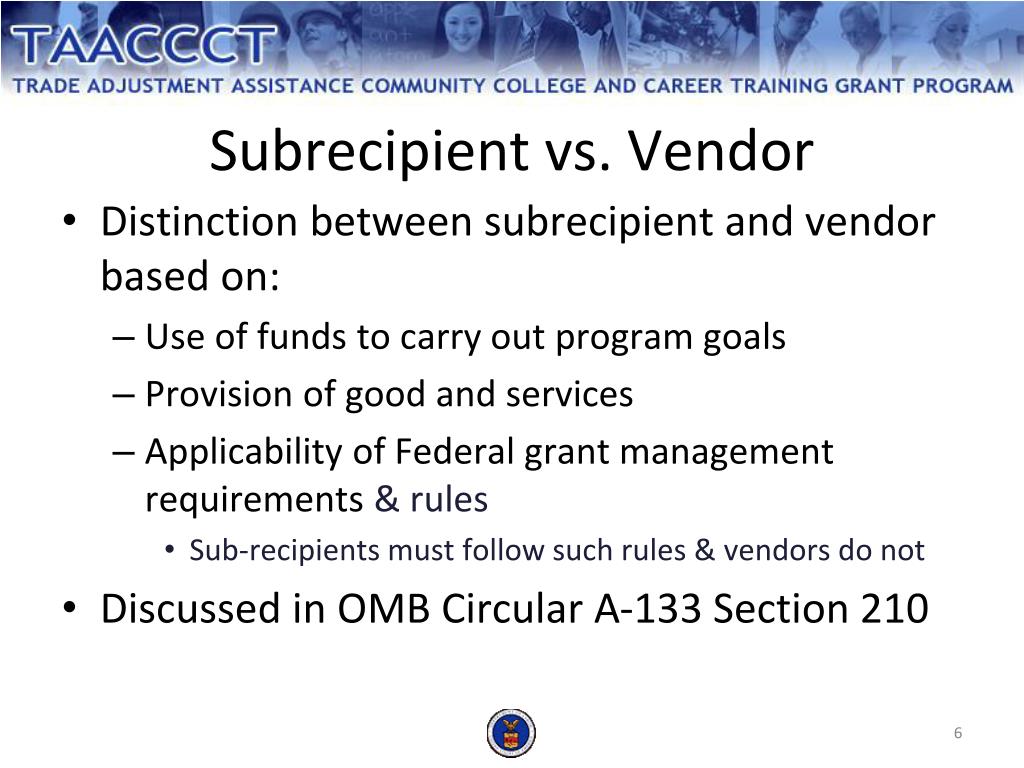 TAACCCT
TRADE ADJUSTMENT ASSISTANCE COMMUNITY COLLEGE AND CAREER TRAINING GRANT PROGRAM

Subrecipient vs. Vendor

• Distinction between subrecipient and vendor based on:
– Use of funds to carry out program goals
– Provision of good and services
– Applicability of Federal grant management requirements & rules
• Sub-recipients must follow such rules & vendors do not
• Discussed in OMB Circular A-133 Section 210

6